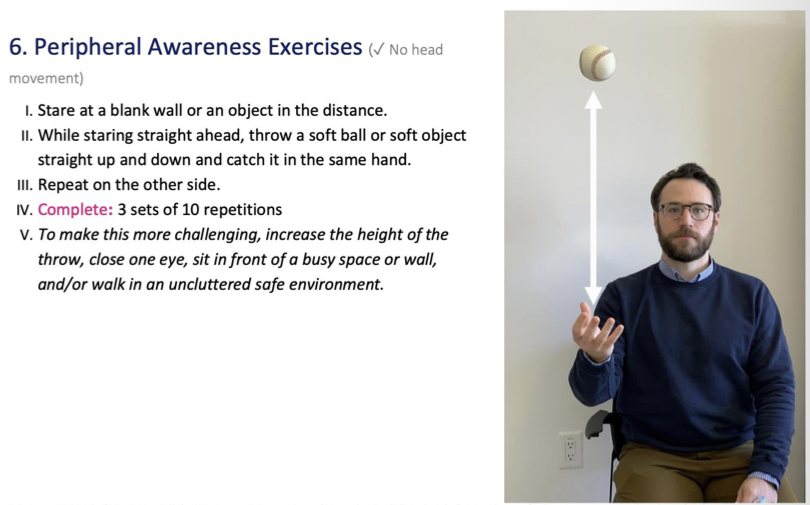 6. Peripheral Awareness Exercises (✓ No head movement)

I. Stare at a blank wall or an object in the distance.
II. While staring straight ahead, throw a soft ball or soft object straight up and down and catch it in the same hand.
III. Repeat on the other side.
IV. Complete: 3 sets of 10 repetitions
V. To make this more challenging, increase the height of the throw, close one eye, sit in front of a busy space or wall, and/or walk in an uncluttered safe environment.